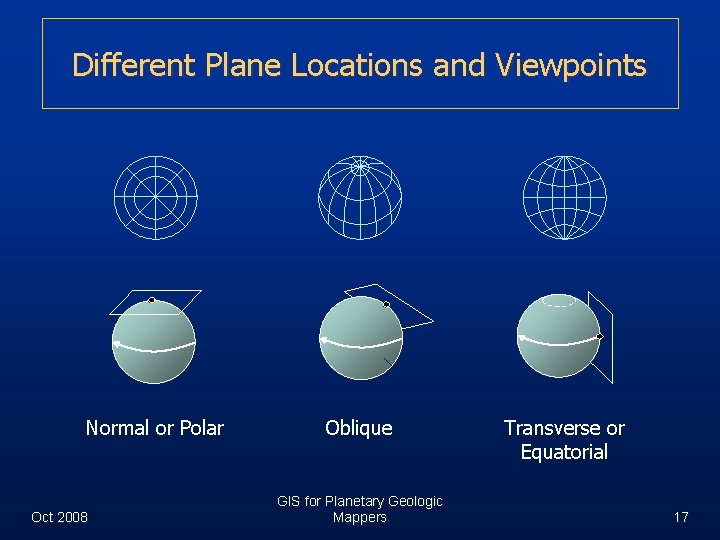 Different Plane Locations and Viewpoints

Normal or Polar

Oblique

Transverse or Equatorial

Oct 2008

GIS for Planetary Geologic Mappers

17